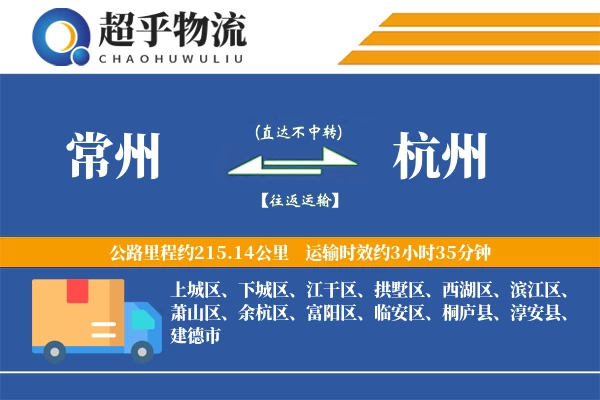 超乎物流
CHAOHUWULIU

常州

(直达不中转)

【往返运输】

杭州

公路里程约215.14公里　运输时效约3小时35分钟

上城区、下城区、江干区、拱墅区、西湖区、滨江区、萧山区、余杭区、富阳区、临安区、桐庐县、淳安县、建德市